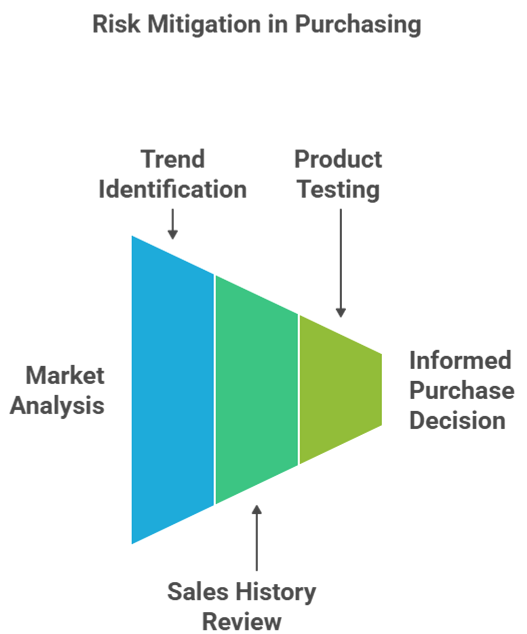 Risk Mitigation in Purchasing

Trend Identification

Product Testing

Market Analysis

Informed Purchase Decision

Sales History Review